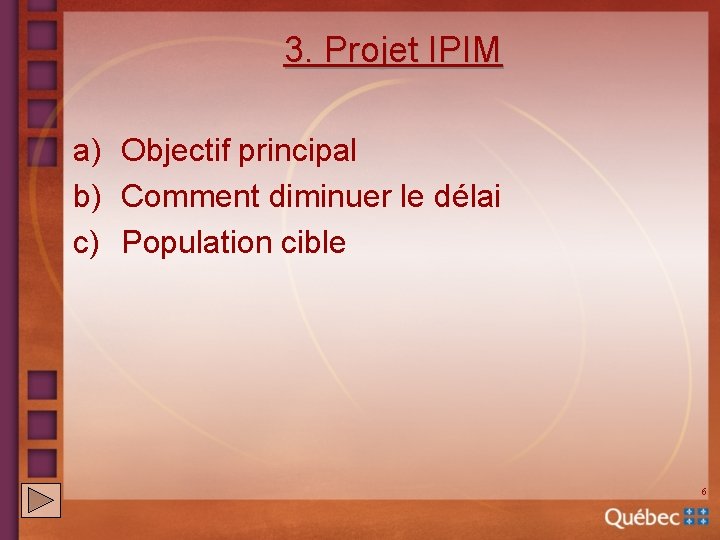 3. Projet IPIM

a) Objectif principal
b) Comment diminuer le délai
c) Population cible

6

Québec